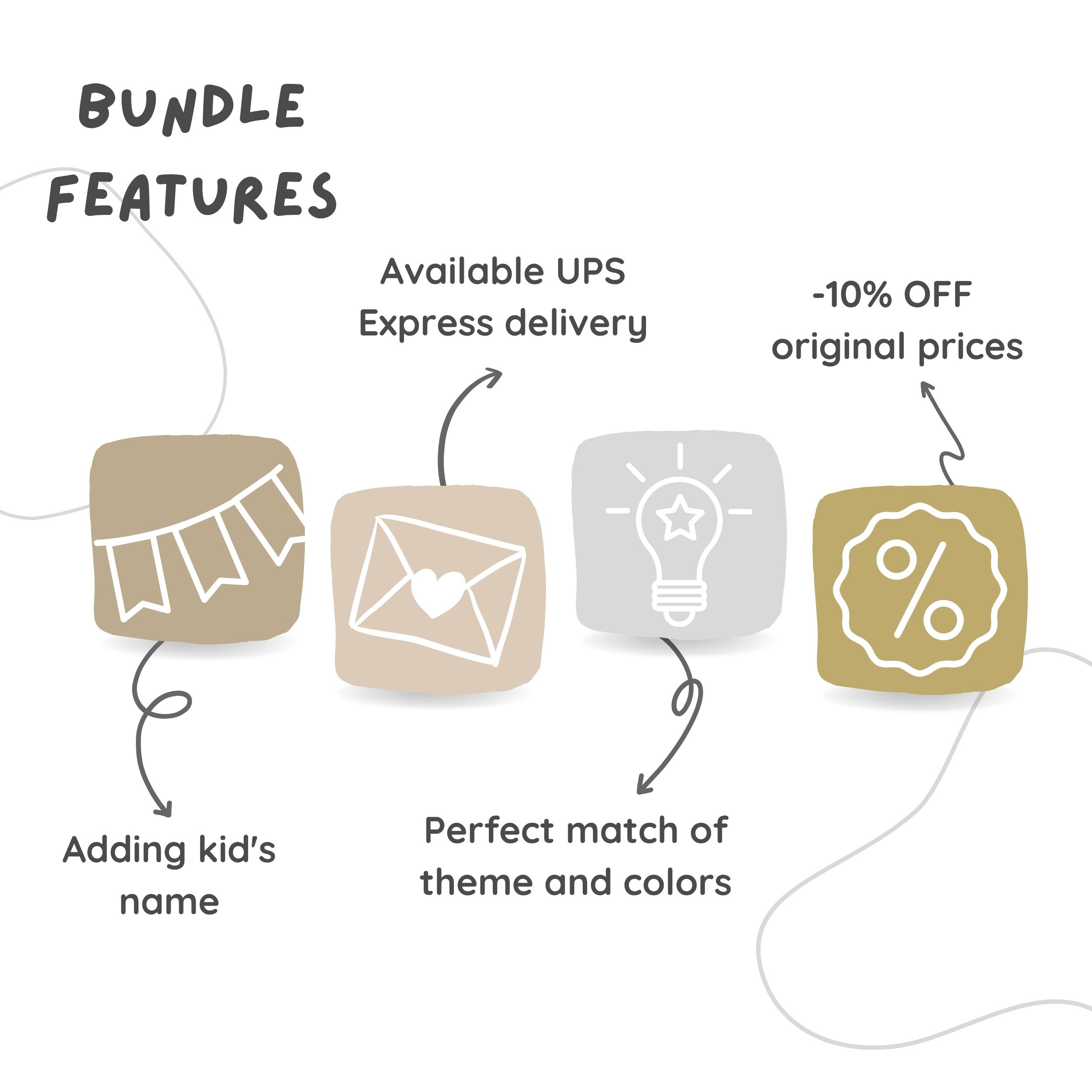 BUNDLE FEATURES

Available UPS Express delivery

-10% OFF original prices

%

Adding kid's name

Perfect match of theme and colors